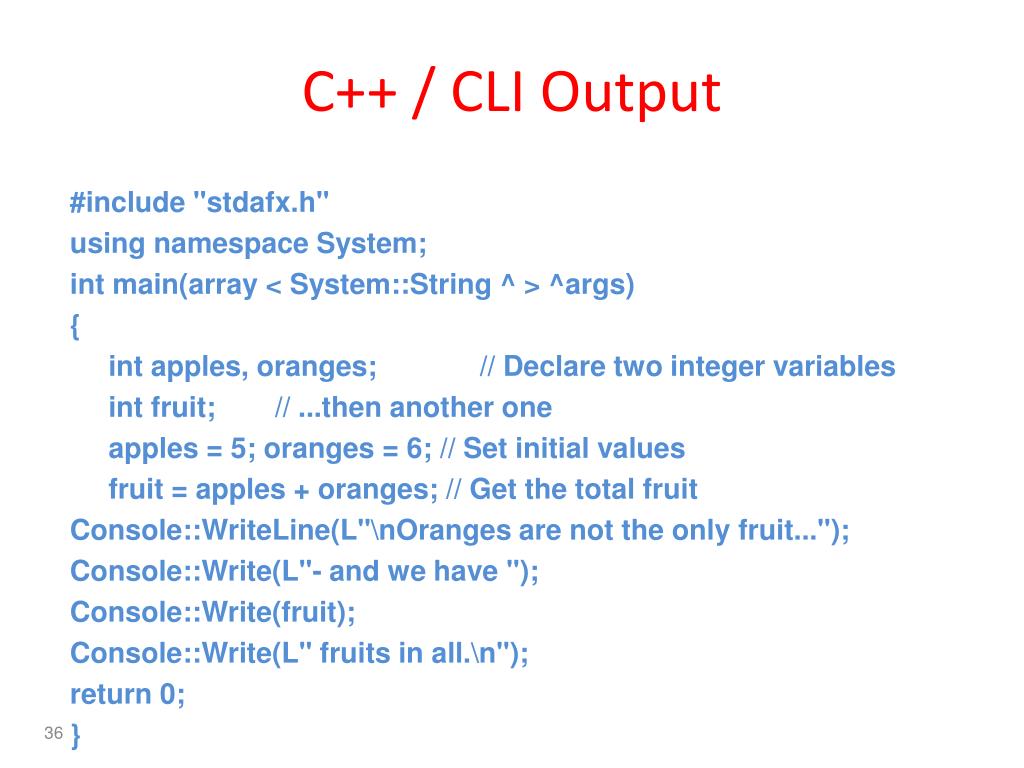 C++ / CLI Output

#include "stdafx.h"
using namespace System;
int main(array < System::String ^ > ^args)
{
int apples, oranges; // Declare two integer variables
int fruit; // ...then another one
apples = 5; oranges = 6; // Set initial values
fruit = apples + oranges; // Get the total fruit
Console::WriteLine(L"\nOranges are not the only fruit...");
Console::Write(L"- and we have ");
Console::Write(fruit);
Console::Write(L" fruits in all.\n");
return 0;
}

36